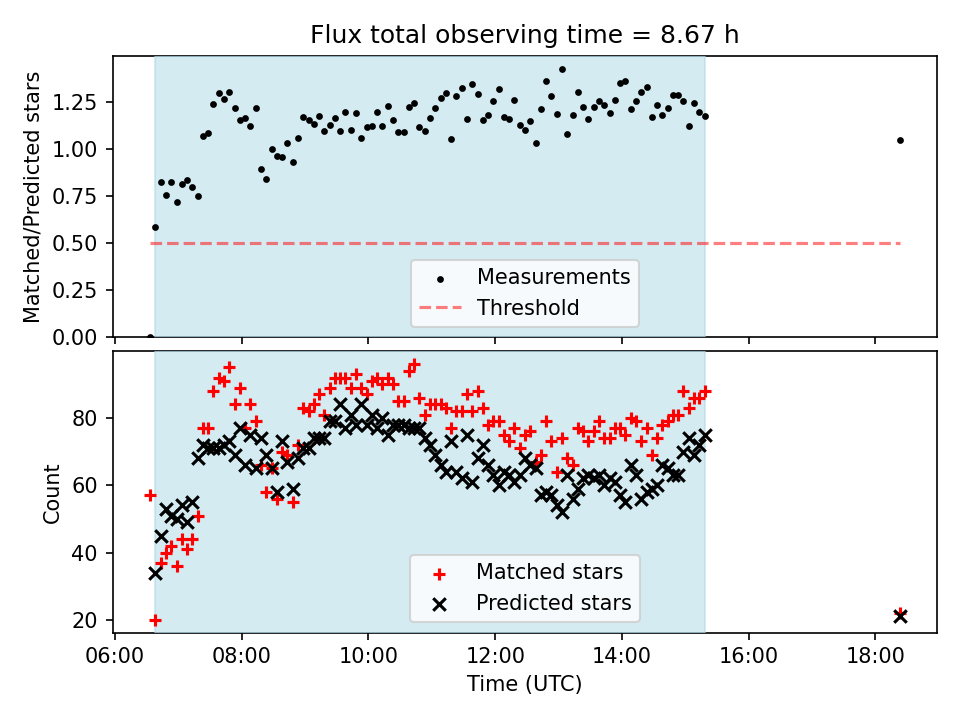 Flux total observing time = 8.67 h

Matched/Predicted stars

1.25
1.00
0.75
0.50
0.25
0.00

Measurements
Threshold

Count

80
60
40
20

Matched stars
Predicted stars

06:00 08:00 10:00 12:00 14:00 16:00 18:00

Time (UTC)